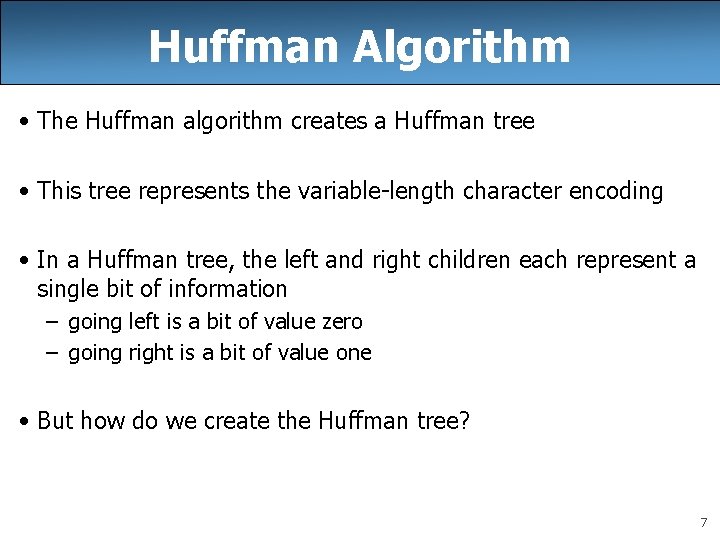 Huffman Algorithm

• The Huffman algorithm creates a Huffman tree

• This tree represents the variable-length character encoding

• In a Huffman tree, the left and right children each represent a single bit of information
– going left is a bit of value zero
– going right is a bit of value one

• But how do we create the Huffman tree?

7